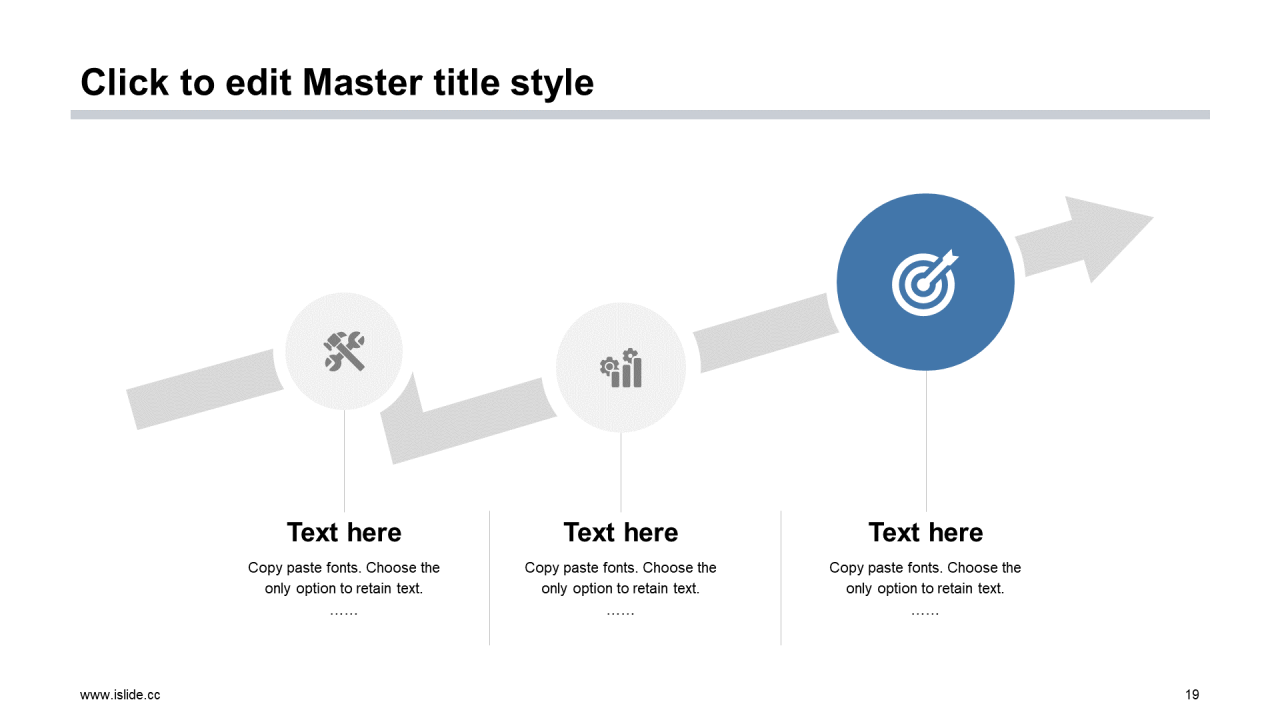 Click to edit Master title style

Text here

Copy paste fonts. Choose the only option to retain text.

……

Text here

Copy paste fonts. Choose the only option to retain text.

……

Text here

Copy paste fonts. Choose the only option to retain text.

……

www.islide.cc

19